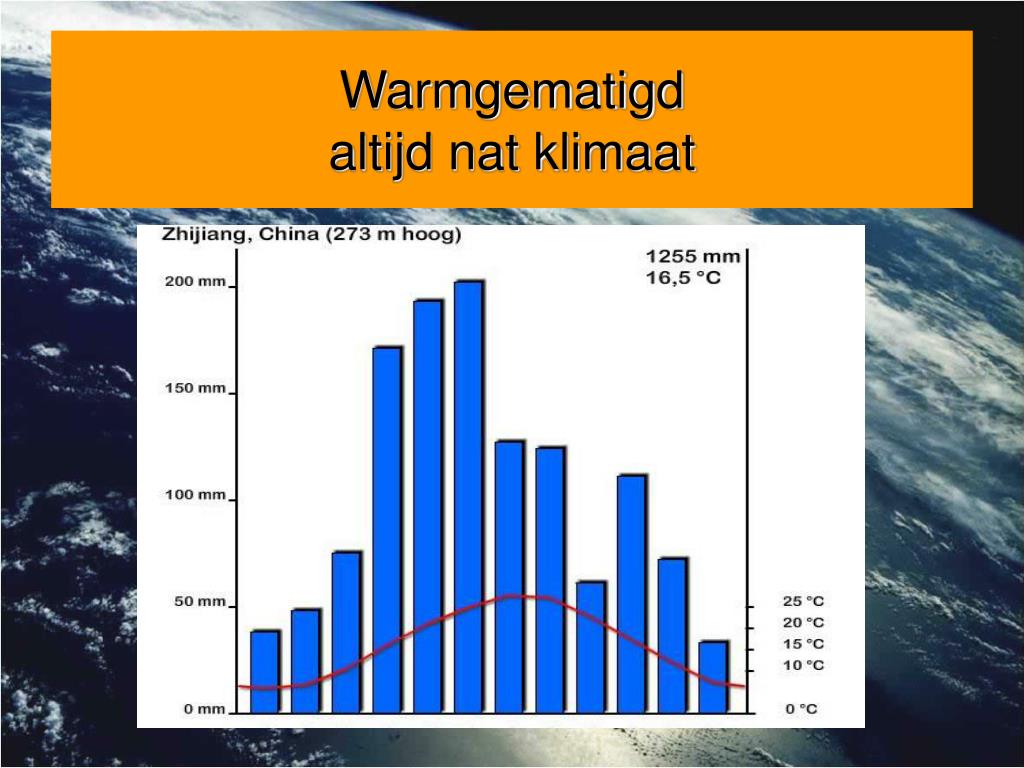 Warmgematigd
altijd nat klimaat

Zhijiang, China (273 m hoog)

1255 mm
16,5 °C

200 mm
150 mm
100 mm
50 mm
0 mm

25 °C
20 °C
15 °C
10 °C
0 °C